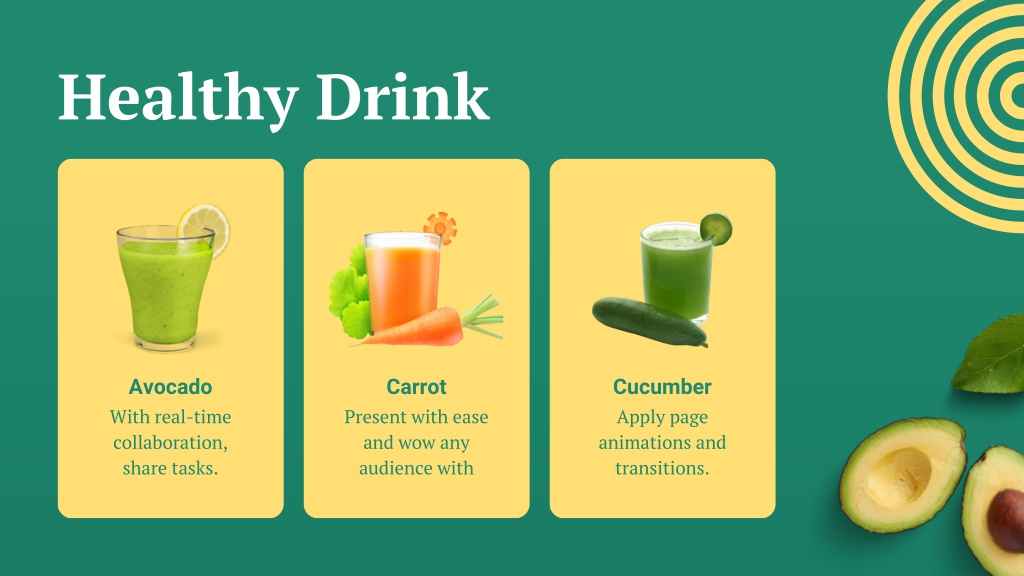 Healthy Drink

Avocado
With real-time collaboration, share tasks.

Carrot
Present with ease and wow any audience with

Cucumber
Apply page animations and transitions.